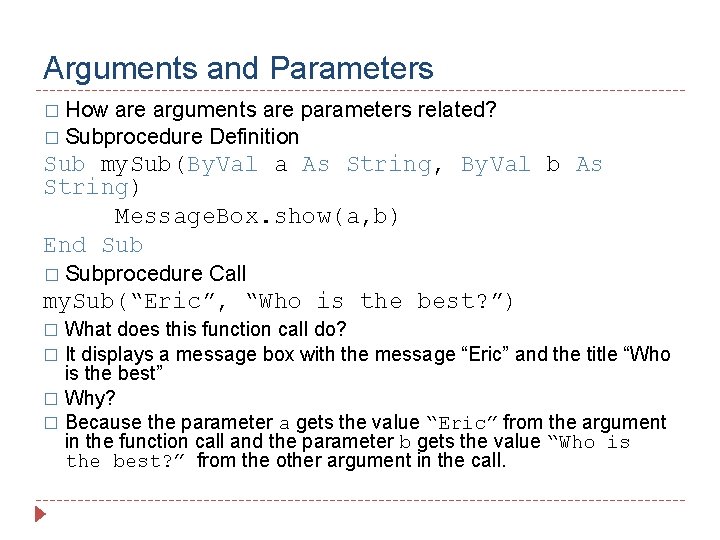 Arguments and Parameters

□ How are arguments are parameters related?

□ Subprocedure Definition

Sub mySub(ByVal a As String, ByVal b As String)

MessageBox.show(a,b)

End Sub

□ Subprocedure Call

mySub("Eric", "Who is the best?")

□ What does this function call do?

□ It displays a message box with the message "Eric" and the title "Who is the best"

□ Why?

□ Because the parameter a gets the value "Eric" from the argument in the function call and the parameter b gets the value "Who is the best?" from the other argument in the call.